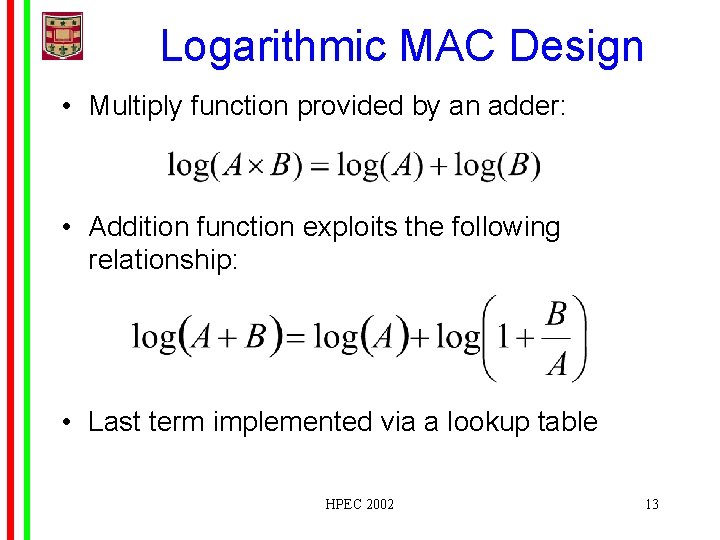 Logarithmic MAC Design

• Multiply function provided by an adder:

$\log(A \times B) = \log(A) + \log(B)$

• Addition function exploits the following relationship:

$\log(A + B) = \log(A) + \log\left(1 + \frac{B}{A}\right)$

• Last term implemented via a lookup table

HPEC 2002

13